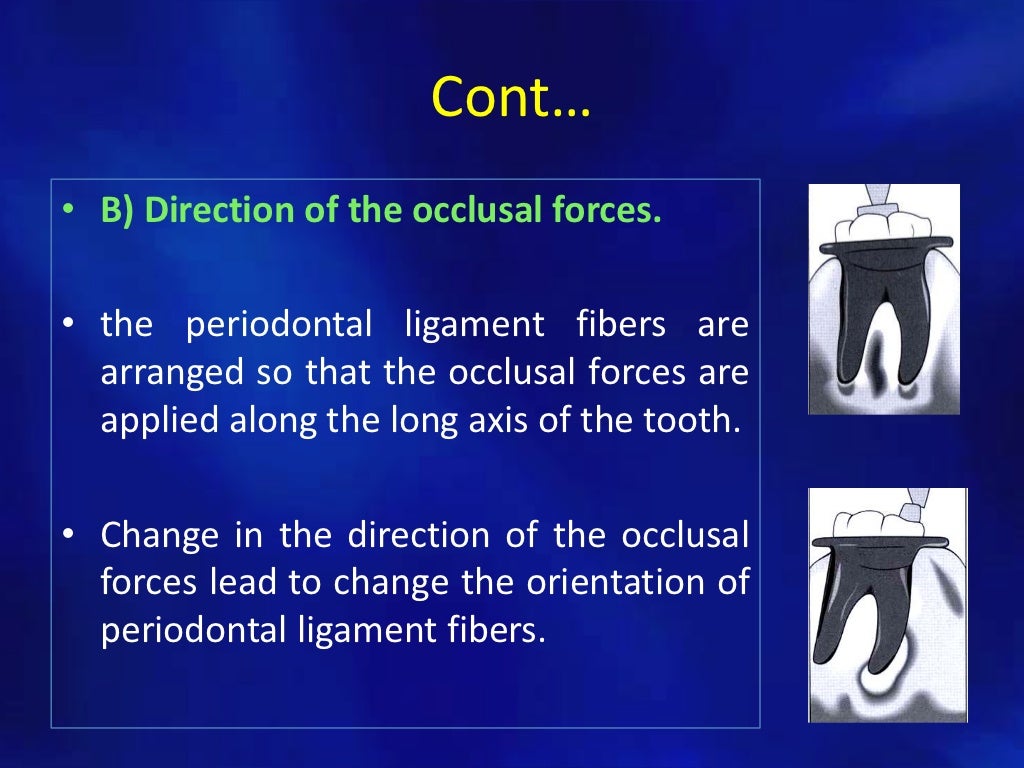 Cont…

• B) Direction of the occlusal forces.

• the periodontal ligament fibers are arranged so that the occlusal forces are applied along the long axis of the tooth.

• Change in the direction of the occlusal forces lead to change the orientation of periodontal ligament fibers.